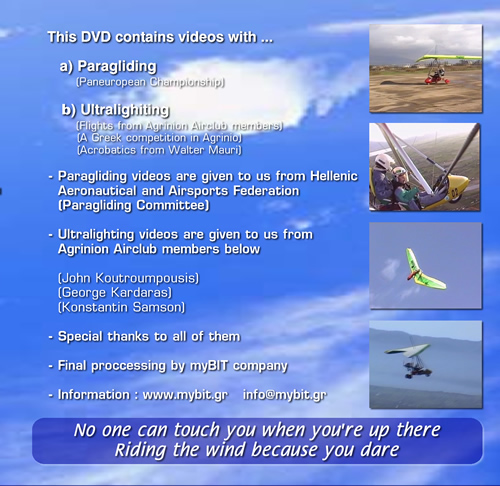 This DVD contains videos with ...

a) Paragliding
(Paneuropean Championship)

b) Ultralighiting
(Flights from Agrinion Airclub members)
(A Greek competition in Agrinio)
(Acrobatics from Walter Mauri)

- Paragliding videos are given to us from Hellenic Aeronautical and Airsports Federation (Paragliding Committee)

- Ultralighting videos are given to us from Agrinion Airclub members below

(John Koutroumpousis)
(George Kardaras)
(Konstantin Samson)

- Special thanks to all of them

- Final proccessing by myBIT company

- Information : www.mybit.gr info@mybit.gr

No one can touch you when you're up there
Riding the wind because you dare